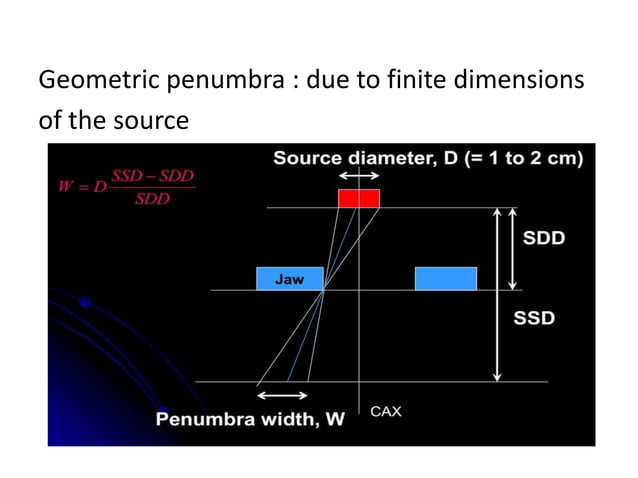 Geometric penumbra : due to finite dimensions of the source

$W = D\frac{SSD - SDD}{SDD}$

Source diameter, D (= 1 to 2 cm)

SDD

Jaw

SSD

Penumbra width, W

CAX